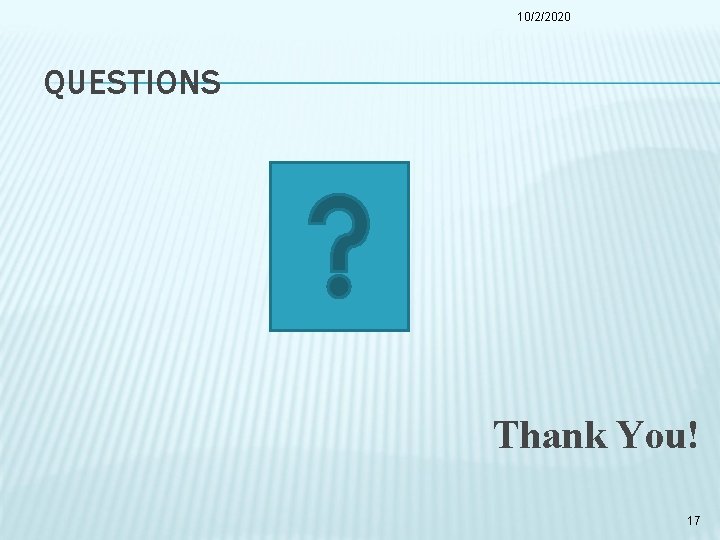 10/2/2020

QUESTIONS

?

Thank You!

17